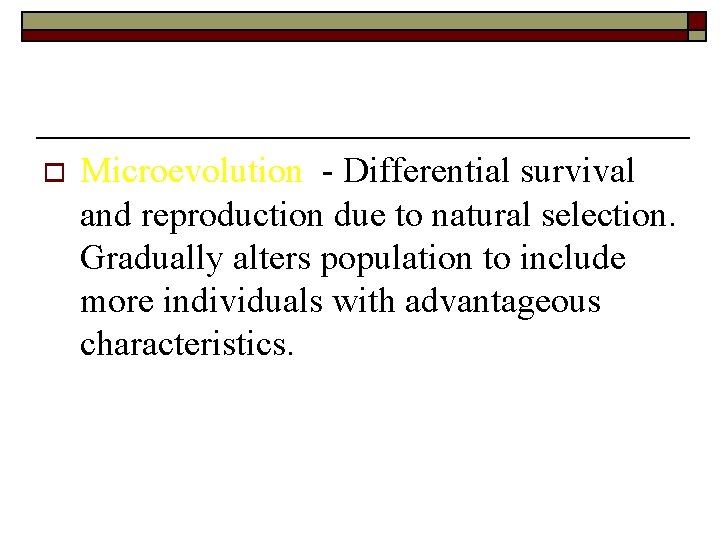 Microevolution - Differential survival and reproduction due to natural selection. Gradually alters population to include more individuals with advantageous characteristics.